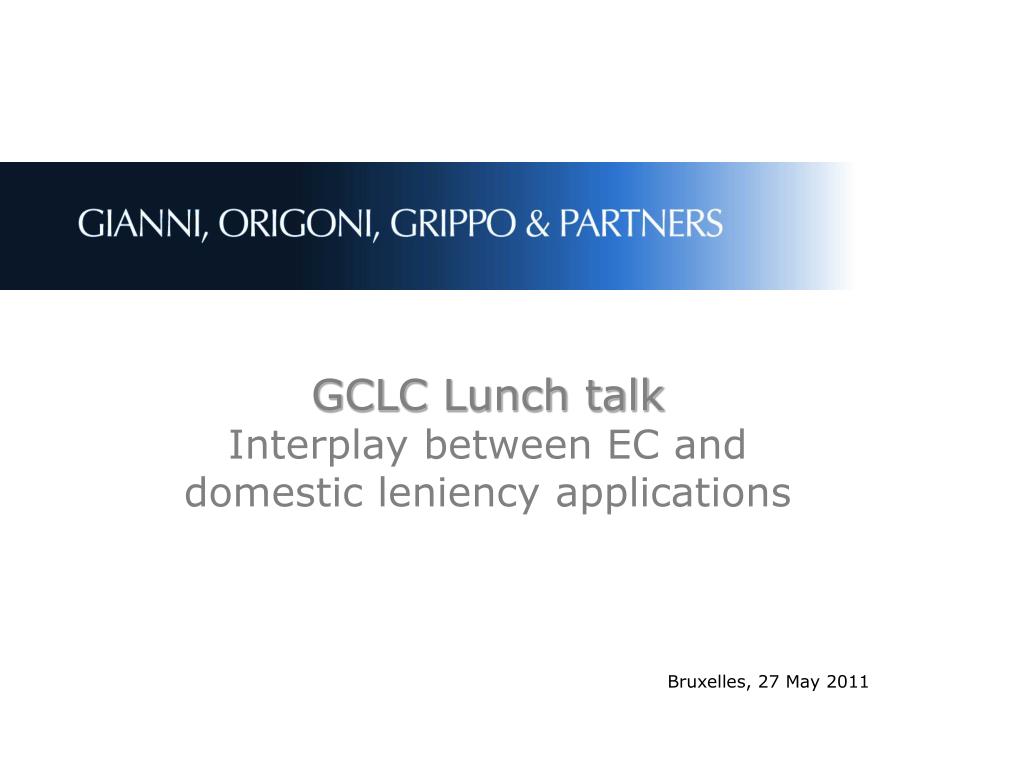 GIANNI, ORIGONI, GRIPPO & PARTNERS

GCLC Lunch talk
Interplay between EC and domestic leniency applications

Bruxelles, 27 May 2011